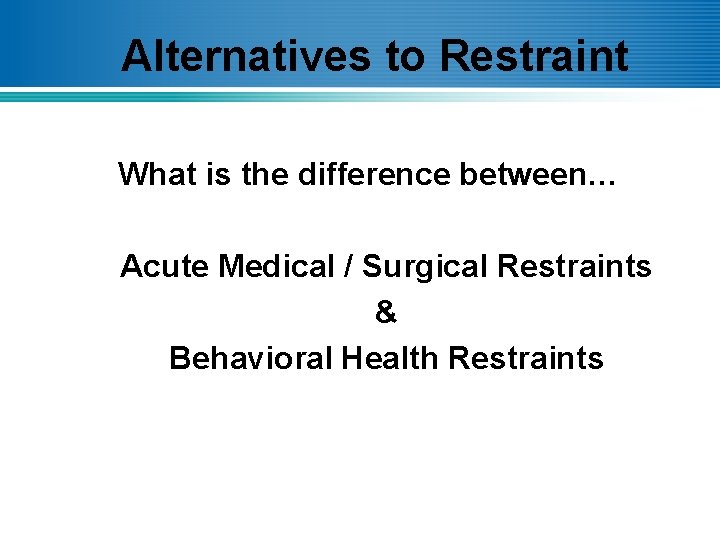 Alternatives to Restraint

What is the difference between…

Acute Medical / Surgical Restraints
&
Behavioral Health Restraints